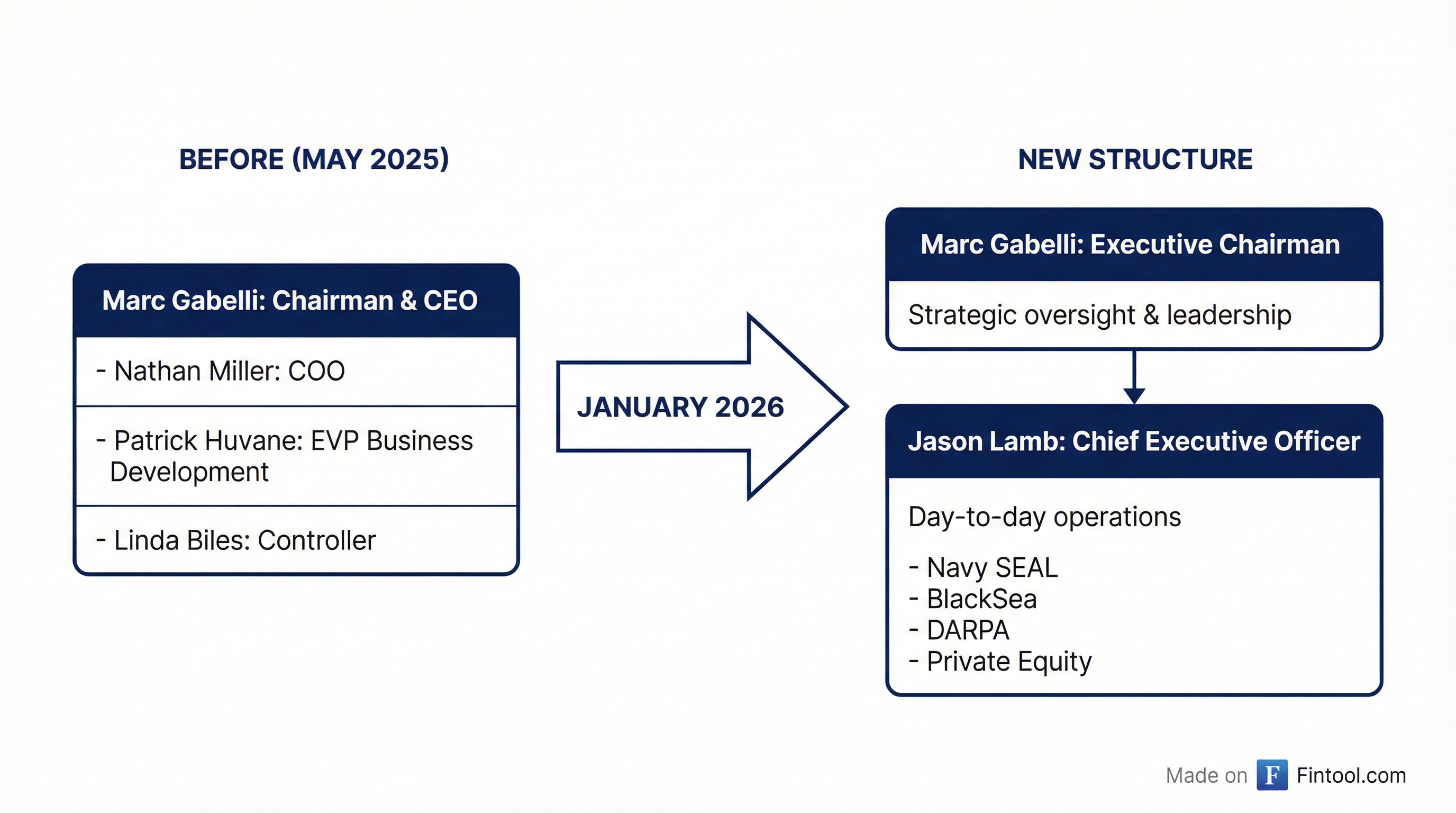 BEFORE (MAY 2025)

Marc Gabelli: Chairman & CEO

- Nathan Miller: COO

- Patrick Huvane: EVP Business Development

- Linda Biles: Controller

JANUARY 2026

NEW STRUCTURE

Marc Gabelli: Executive Chairman

Strategic oversight & leadership

Jason Lamb: Chief Executive Officer

Day-to-day operations

- Navy SEAL
- BlackSea
- DARPA
- Private Equity

Made on F Fintool.com